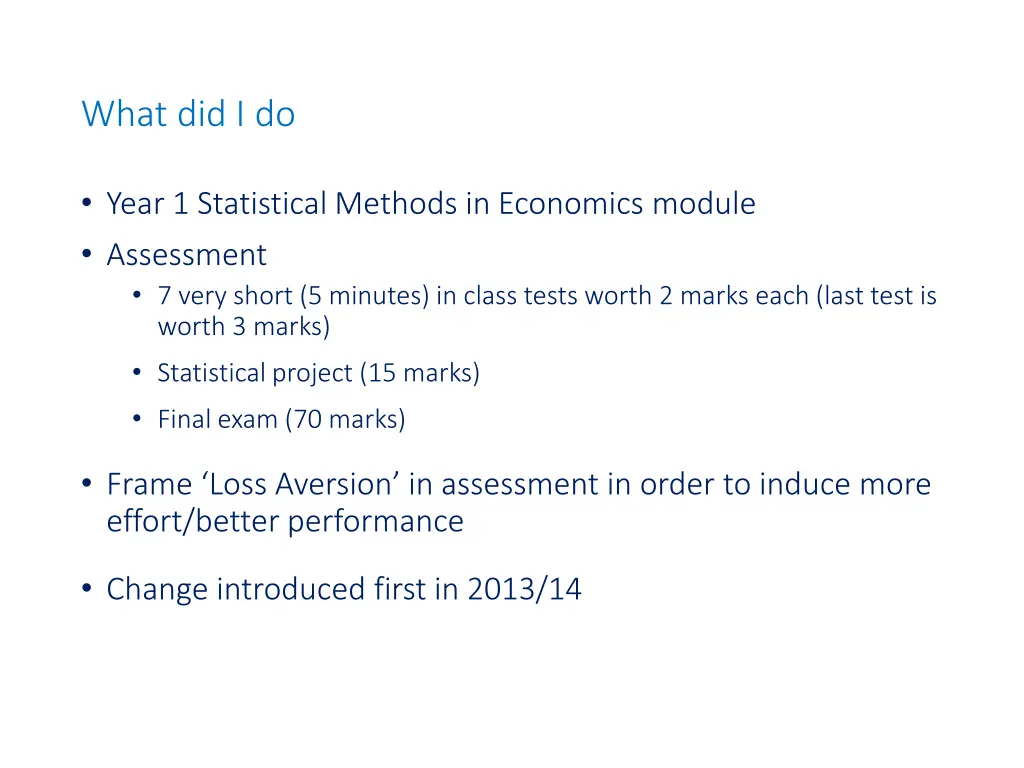 What did I do

• Year 1 Statistical Methods in Economics module
• Assessment
  • 7 very short (5 minutes) in class tests worth 2 marks each (last test is worth 3 marks)
  • Statistical project (15 marks)
  • Final exam (70 marks)

• Frame ‘Loss Aversion’ in assessment in order to induce more effort/better performance

• Change introduced first in 2013/14